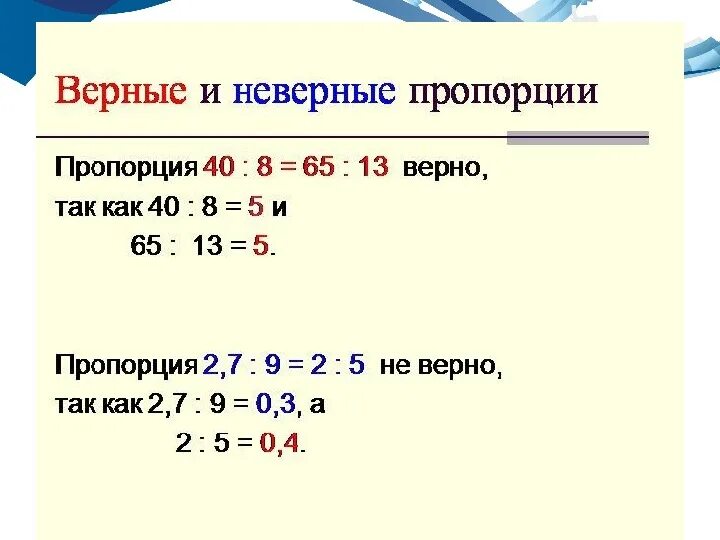 Верные и неверные пропорции

Пропорция $40 : 8 = 65 : 13$ верно, так как $40 : 8 = 5$ и $65 : 13 = 5$.

Пропорция $2,7 : 9 = 2 : 5$ не верно, так как $2,7 : 9 = 0,3$, а $2 : 5 = 0,4$.